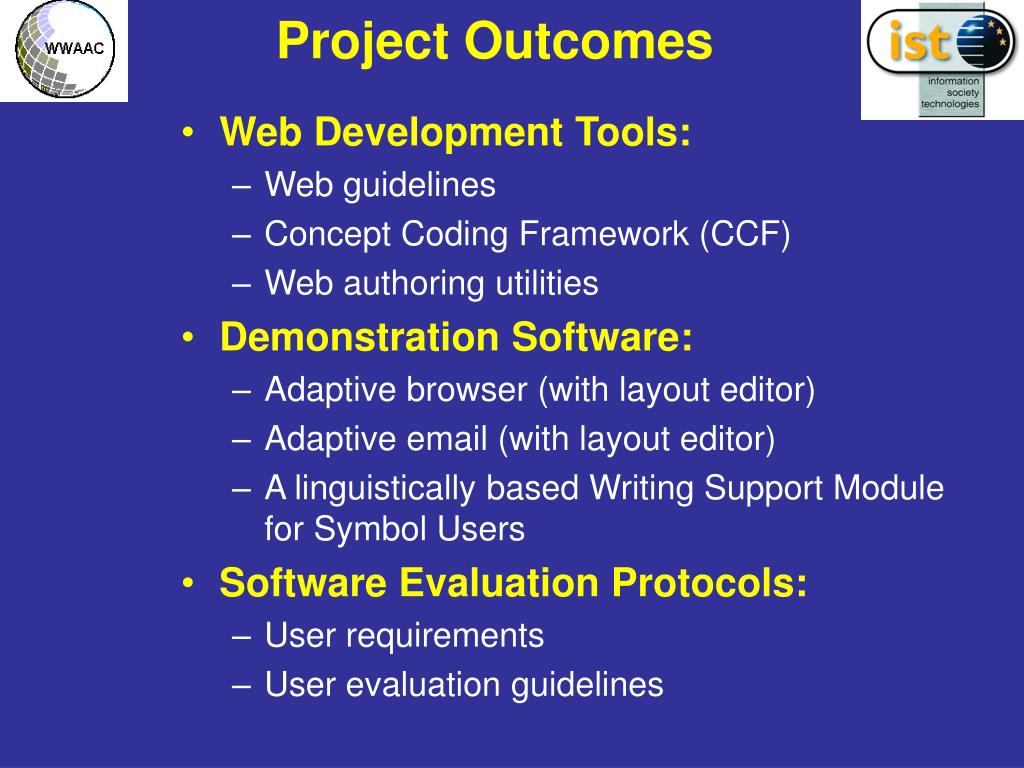 WWAAC

Project Outcomes

ist
information society technologies

• Web Development Tools:
– Web guidelines
– Concept Coding Framework (CCF)
– Web authoring utilities
• Demonstration Software:
– Adaptive browser (with layout editor)
– Adaptive email (with layout editor)
– A linguistically based Writing Support Module for Symbol Users
• Software Evaluation Protocols:
– User requirements
– User evaluation guidelines